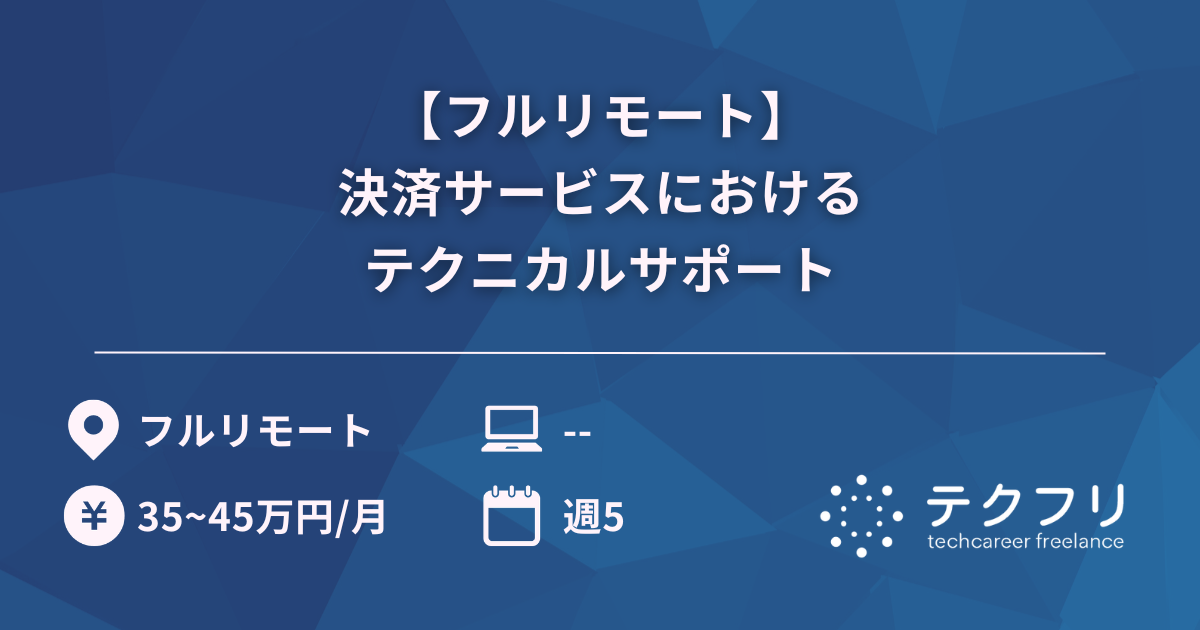 【フルリモート】
決済サービスにおける
テクニカルサポート

フルリモート

--

¥

35~45万円/月

週5

テクフリ
techcareer freelance